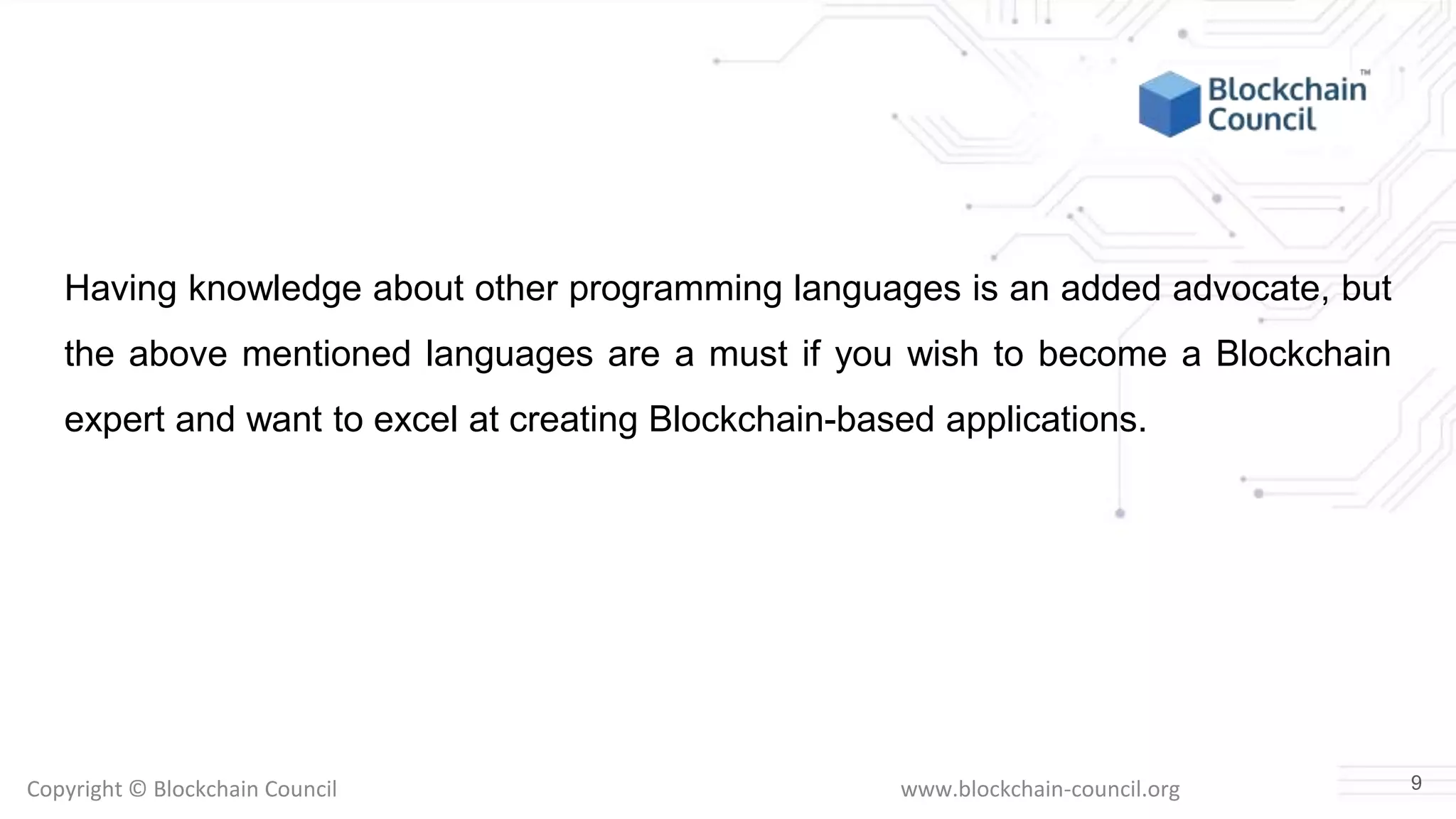 Blockchain Council™

Having knowledge about other programming languages is an added advocate, but the above mentioned languages are a must if you wish to become a Blockchain expert and want to excel at creating Blockchain-based applications.

Copyright © Blockchain Council

www.blockchain-council.org

9